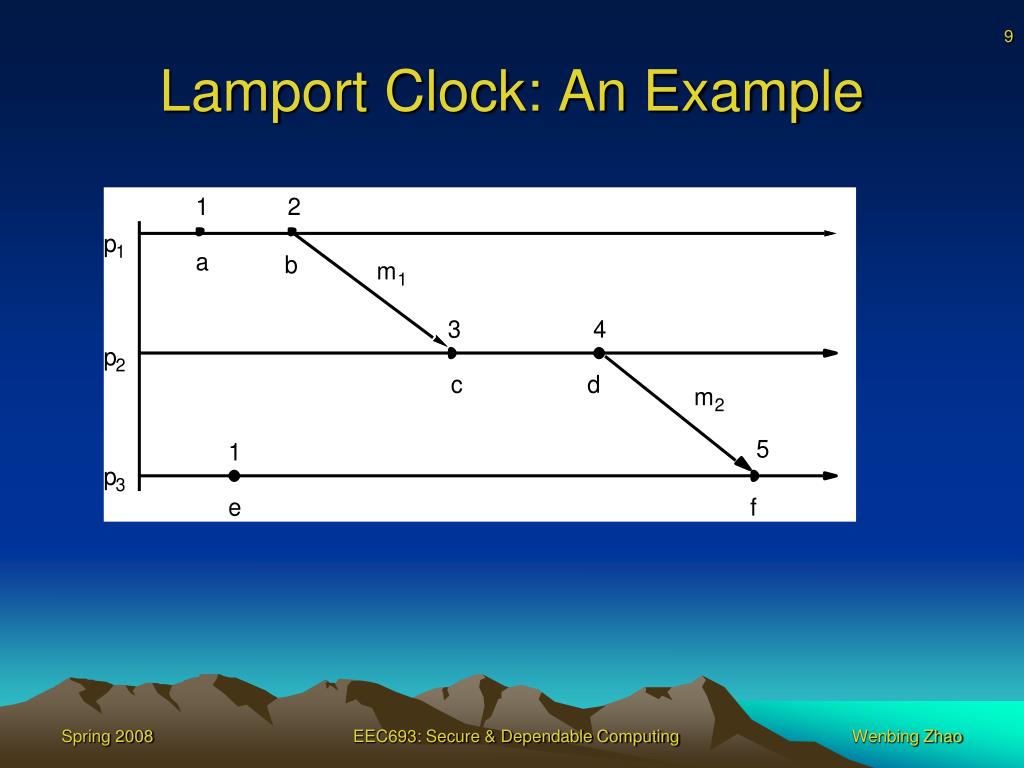 9

Lamport Clock: An Example

1 2
$p_1$
a b
$m_1$
3 4
$p_2$
c d
$m_2$
1 5
$p_3$
e f

Spring 2008

EEC693: Secure & Dependable Computing

Wenbing Zhao